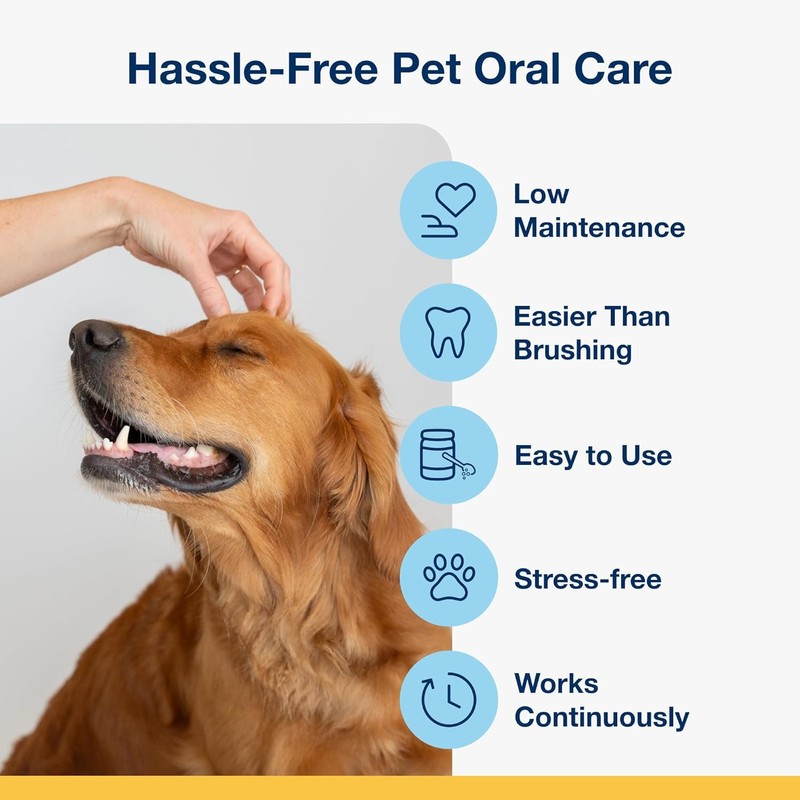 Hassle-Free Pet Oral Care

Low Maintenance

Easier Than Brushing

Easy to Use

Stress-free

Works Continuously